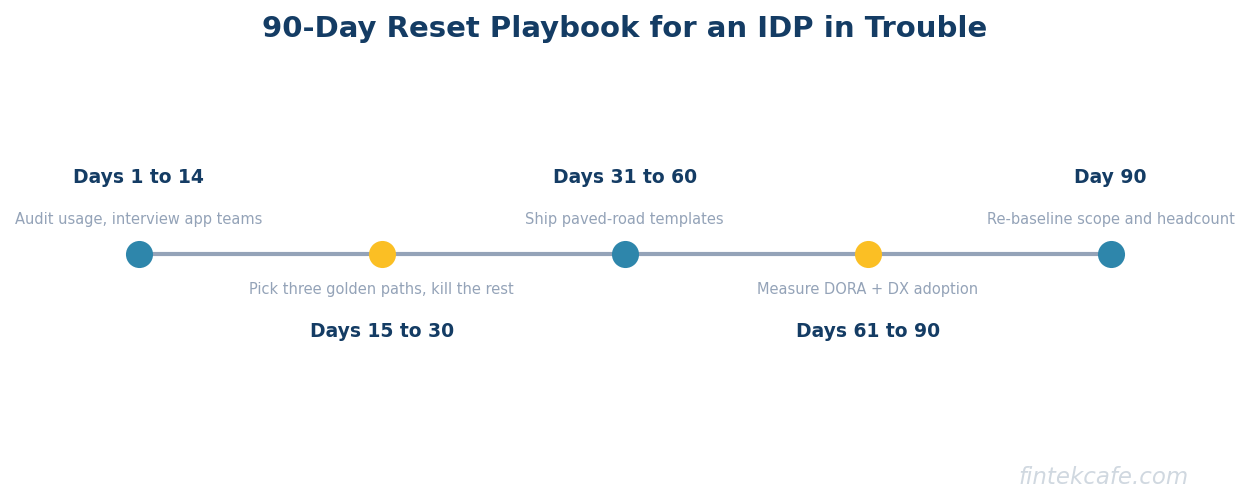 90-Day Reset Playbook for an IDP in Trouble

Days 1 to 14
Audit usage, interview app teams

Pick three golden paths, kill the rest
Days 15 to 30

Days 31 to 60
Ship paved-road templates

Measure DORA + DX adoption
Days 61 to 90

Day 90
Re-baseline scope and headcount

fintekcafe.com